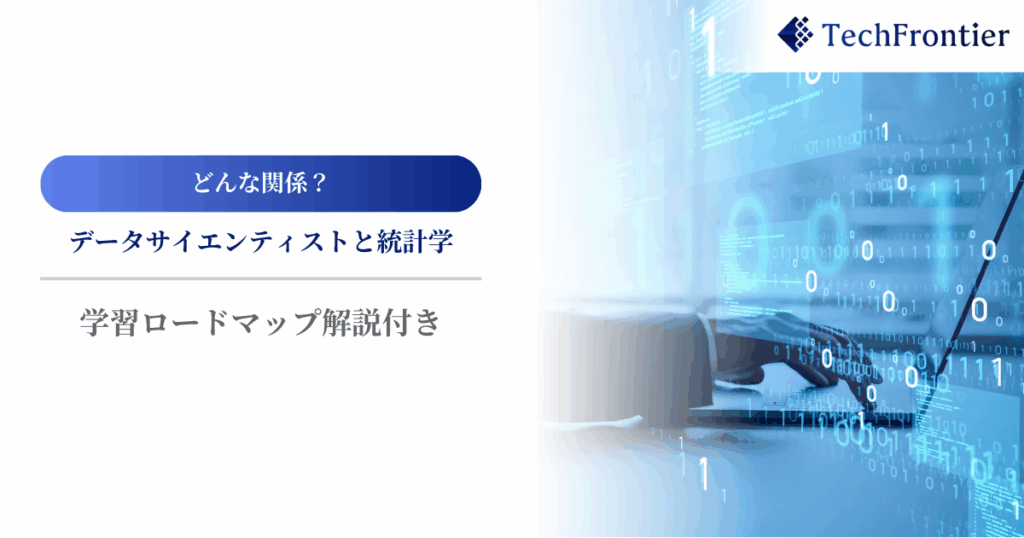 TechFrontier

どんな関係？

データサイエンティストと統計学

学習ロードマップ解説付き